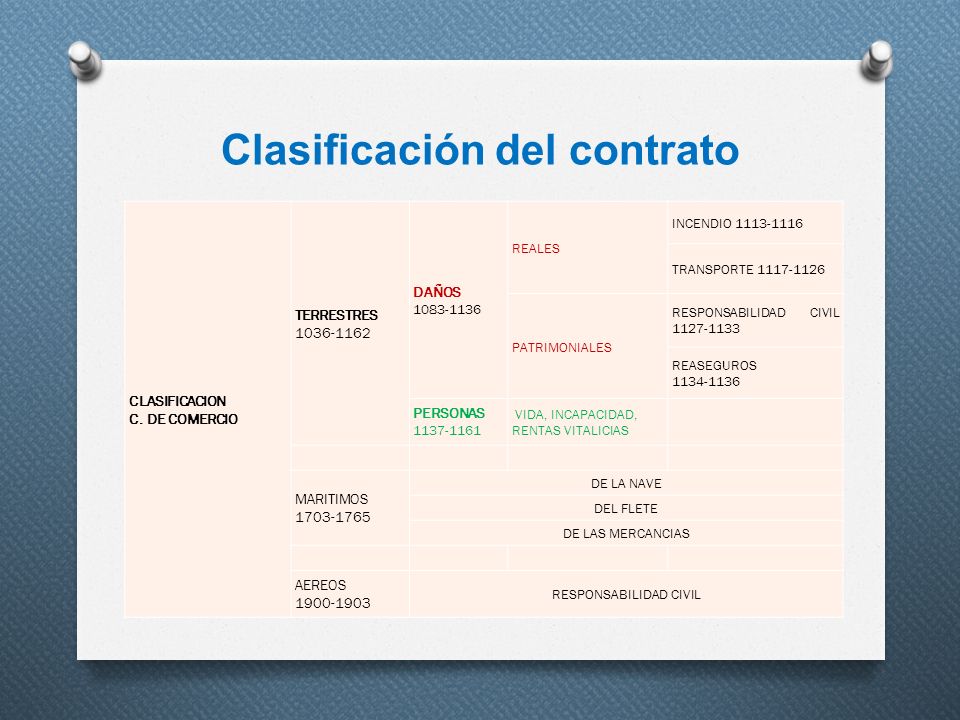 Clasificación del contrato

| CLASIFICACION C. DE COMERCIO | TERRESTRES 1036-1162 | DAÑOS 1083-1136 | REALES | INCENDIO 1113-1116 |
|---|---|---|---|---|
| | | | | TRANSPORTE 1117-1126 |
| | | | PATRIMONIALES | RESPONSABILIDAD CIVIL 1127-1133 |
| | | | | REASEGUROS 1134-1136 |
| | | PERSONAS 1137-1161 | VIDA, INCAPACIDAD, RENTAS VITALICIAS | |
| | | | | |
| | MARITIMOS 1703-1765 | DE LA NAVE | | |
| | | DEL FLETE | | |
| | | DE LAS MERCANCIAS | | |
| | | | | |
| | AEREOS 1900-1903 | RESPONSABILIDAD CIVIL | | |